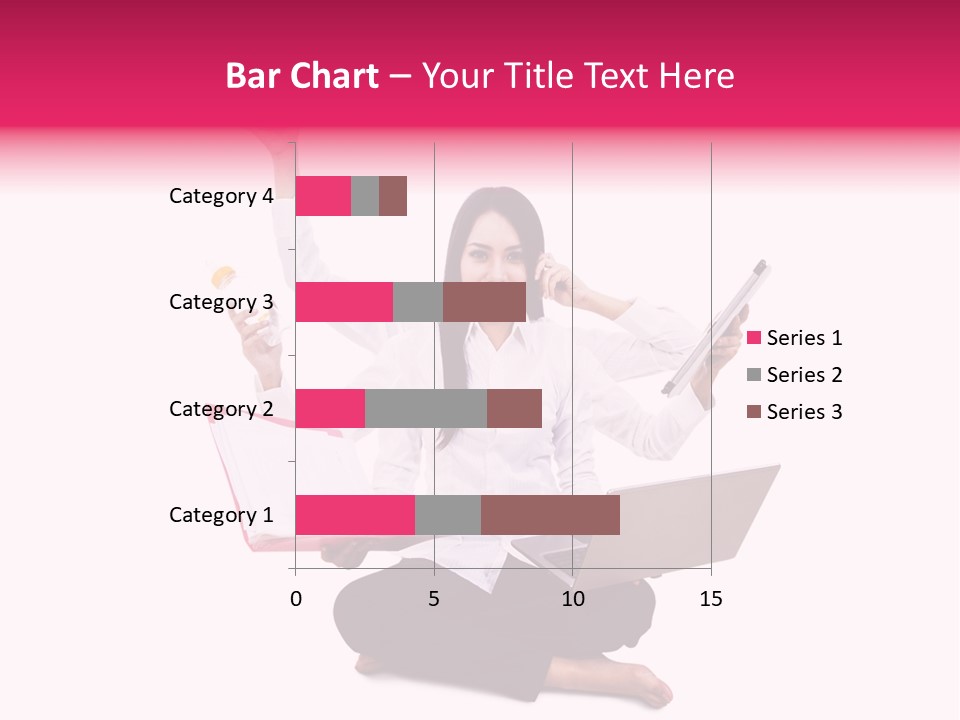 Bar Chart – Your Title Text Here

Category 4
Category 3
Category 2
Category 1

0
5
10
15

Series 1
Series 2
Series 3